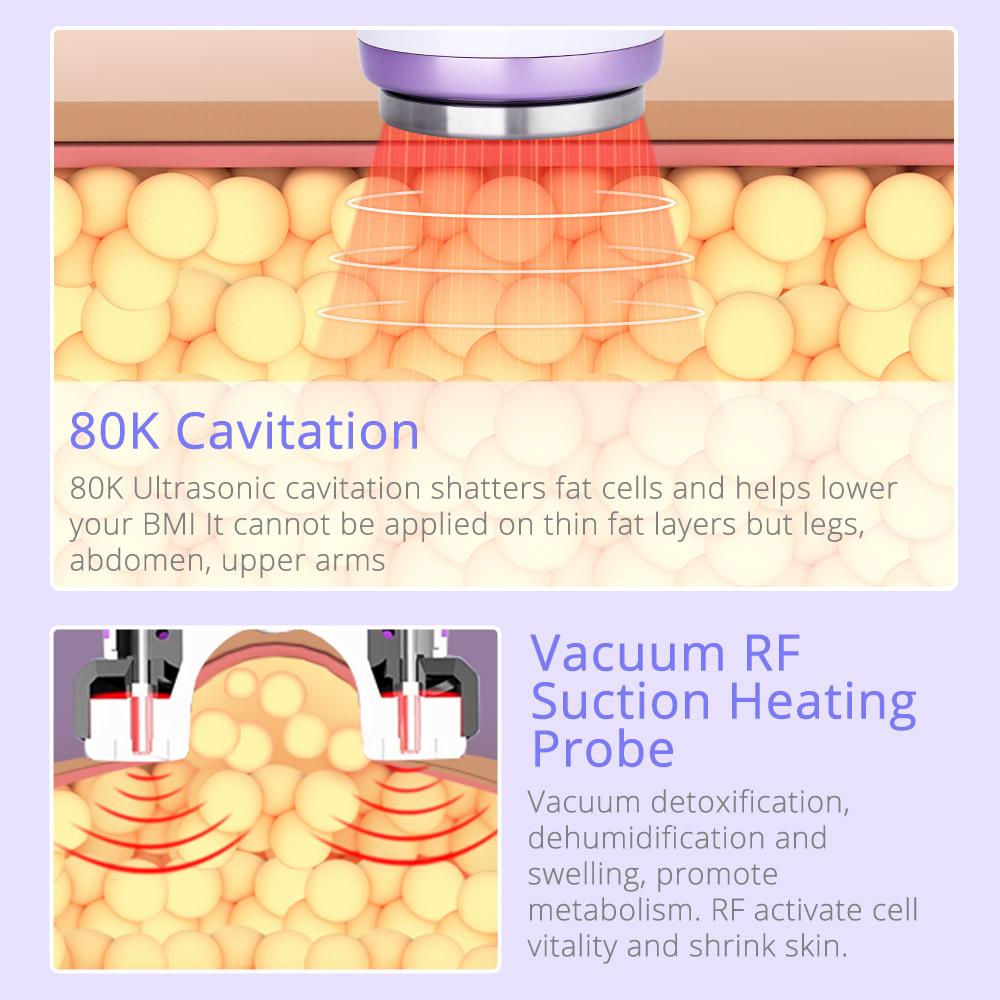 80K Cavitation

80K Ultrasonic cavitation shatters fat cells and helps lower your BMI It cannot be applied on thin fat layers but legs, abdomen, upper arms

Vacuum RF Suction Heating Probe

Vacuum detoxification, dehumidification and swelling, promote metabolism. RF activate cell vitality and shrink skin.